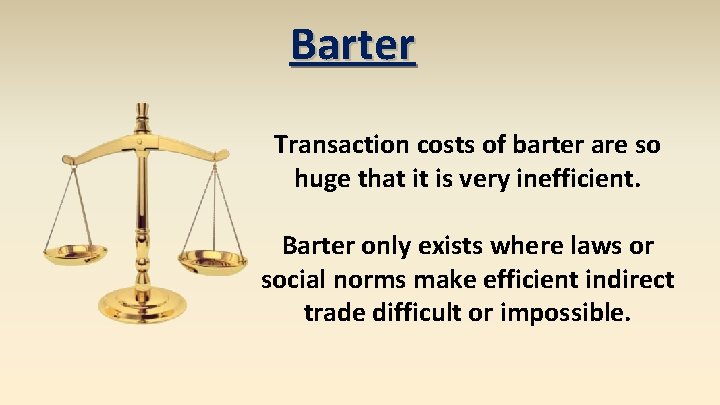 Barter

Transaction costs of barter are so huge that it is very inefficient.

Barter only exists where laws or social norms make efficient indirect trade difficult or impossible.